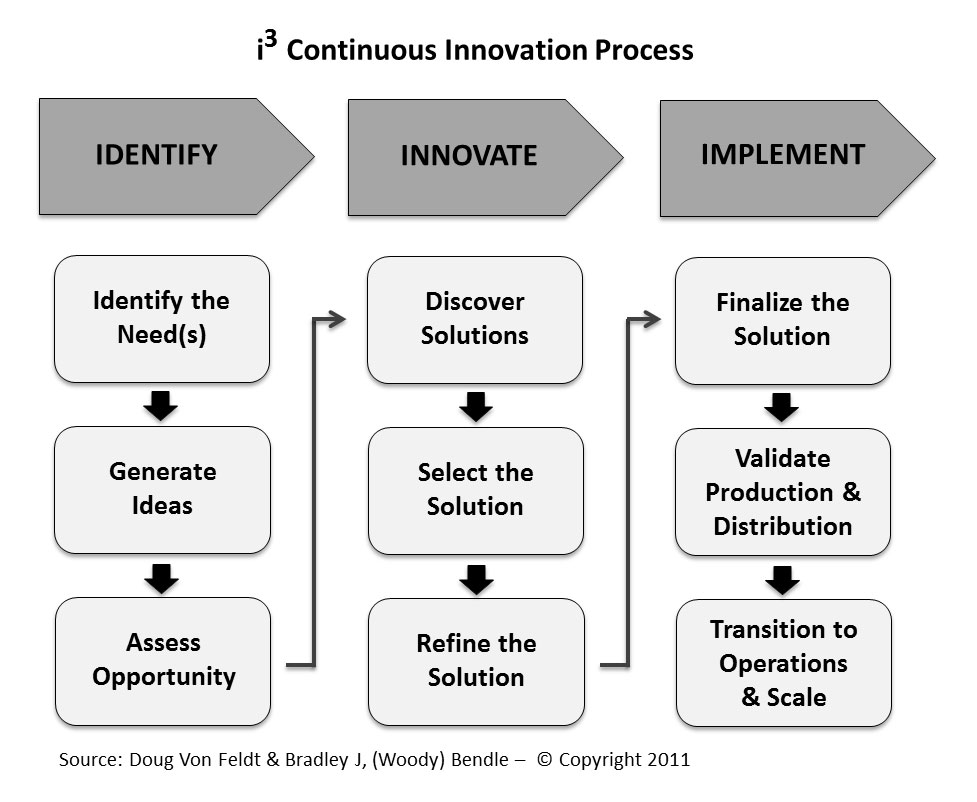 $i^3$ Continuous Innovation Process

IDENTIFY

Identify the Need(s)

Generate Ideas

Assess Opportunity

INNOVATE

Discover Solutions

Select the Solution

Refine the Solution

IMPLEMENT

Finalize the Solution

Validate Production & Distribution

Transition to Operations & Scale

Source: Doug Von Feldt & Bradley J, (Woody) Bendle – © Copyright 2011